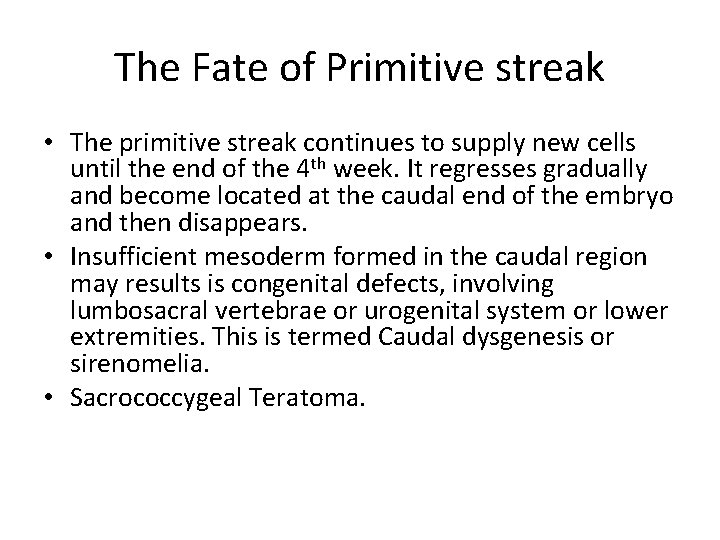 The Fate of Primitive streak

• The primitive streak continues to supply new cells until the end of the 4$^{th}$ week. It regresses gradually and become located at the caudal end of the embryo and then disappears.
• Insufficient mesoderm formed in the caudal region may results is congenital defects, involving lumbosacral vertebrae or urogenital system or lower extremities. This is termed Caudal dysgenesis or sirenomelia.
• Sacrococcygeal Teratoma.